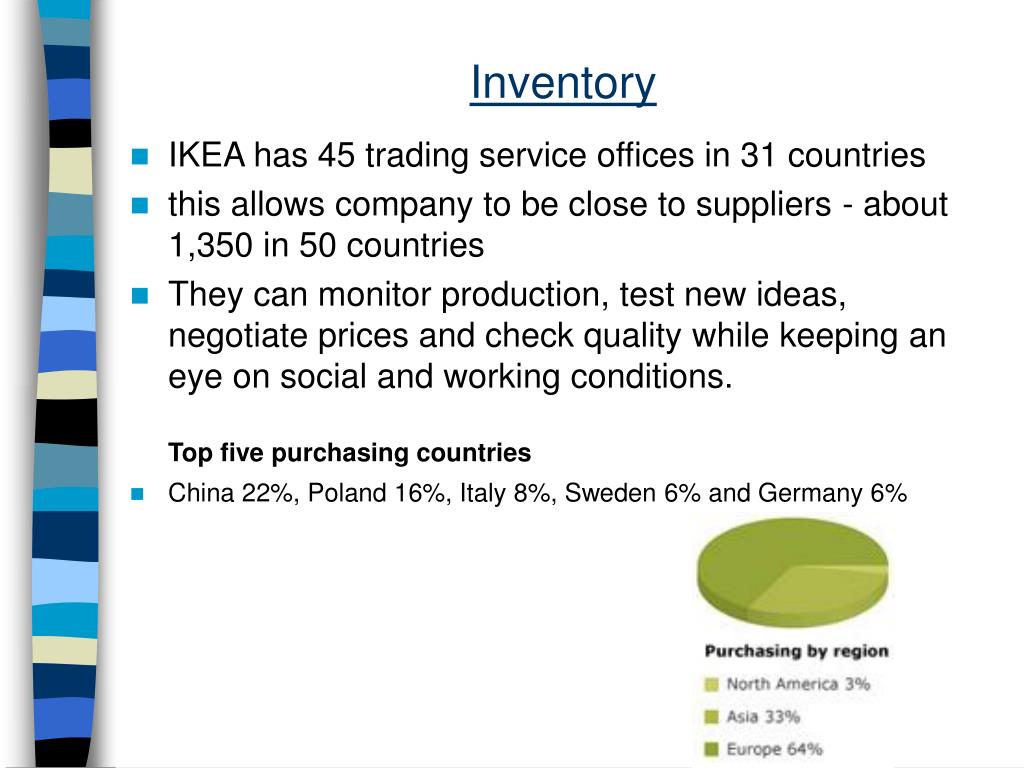 Inventory

- IKEA has 45 trading service offices in 31 countries
- this allows company to be close to suppliers - about 1,350 in 50 countries
- They can monitor production, test new ideas, negotiate prices and check quality while keeping an eye on social and working conditions.

Top five purchasing countries

- China 22%, Poland 16%, Italy 8%, Sweden 6% and Germany 6%

Purchasing by region
North America 3%
Asia 33%
Europe 64%